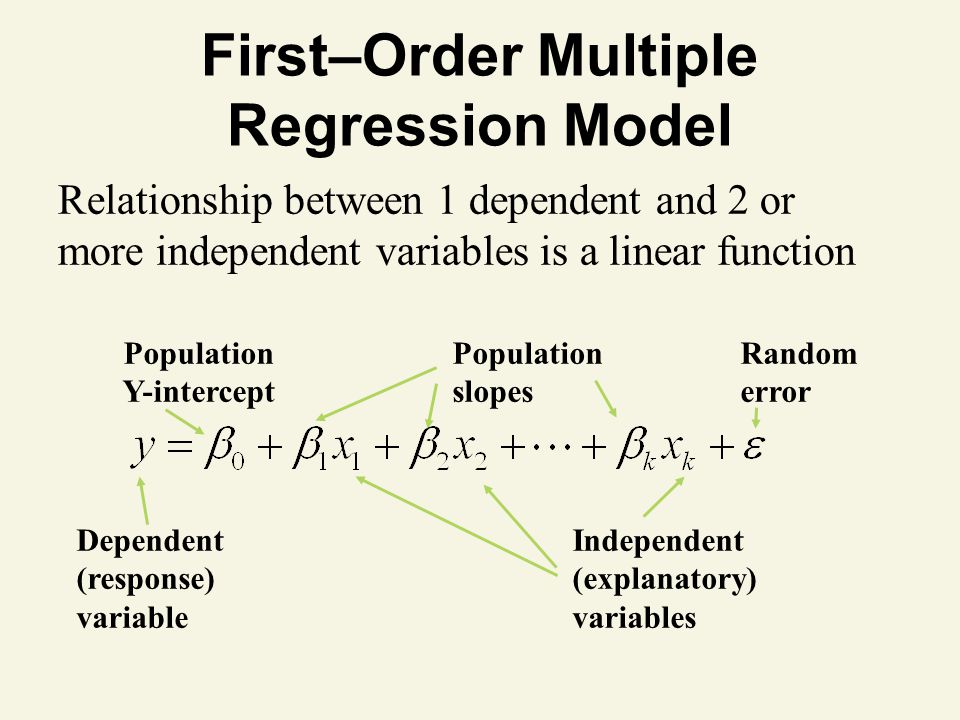 First–Order Multiple Regression Model

Relationship between 1 dependent and 2 or more independent variables is a linear function

Population Y-intercept

Population slopes

Random error

$y = \beta_0 + \beta_1 x_1 + \beta_2 x_2 + \cdots + \beta_k x_k + \varepsilon$

Dependent (response) variable

Independent (explanatory) variables